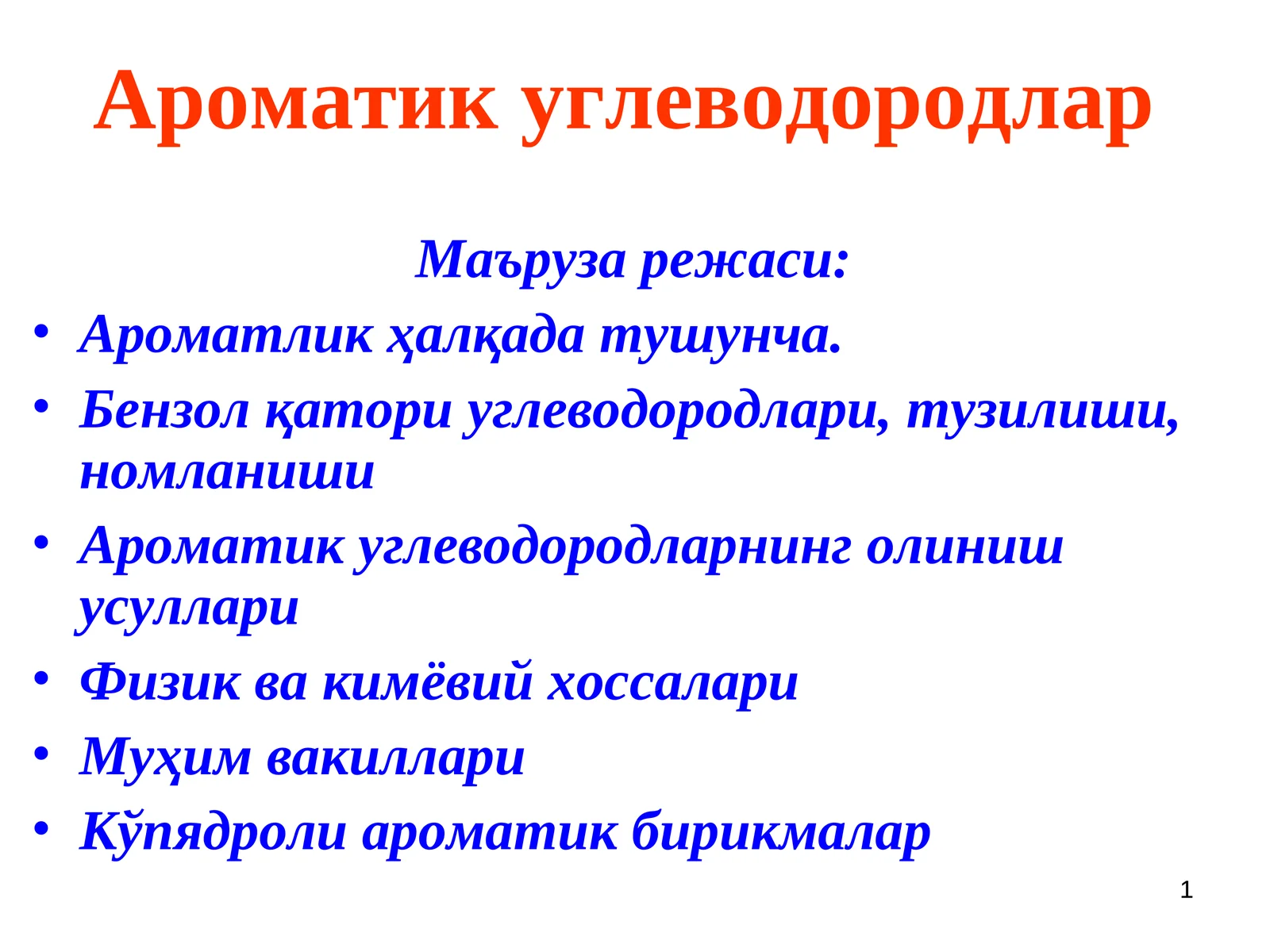 Ароматик углеводородлар

Маъруза режаси:

• Ароматлик ҳалқада тушунча.
• Бензол қатори углеводородлари, тузилиши, номланиши
• Ароматик углеводородларнинг олиниш усуллари
• Физик ва кимёвий хоссалари
• Муҳим вакиллари
• Кўпядроли ароматик бирикмалар

1